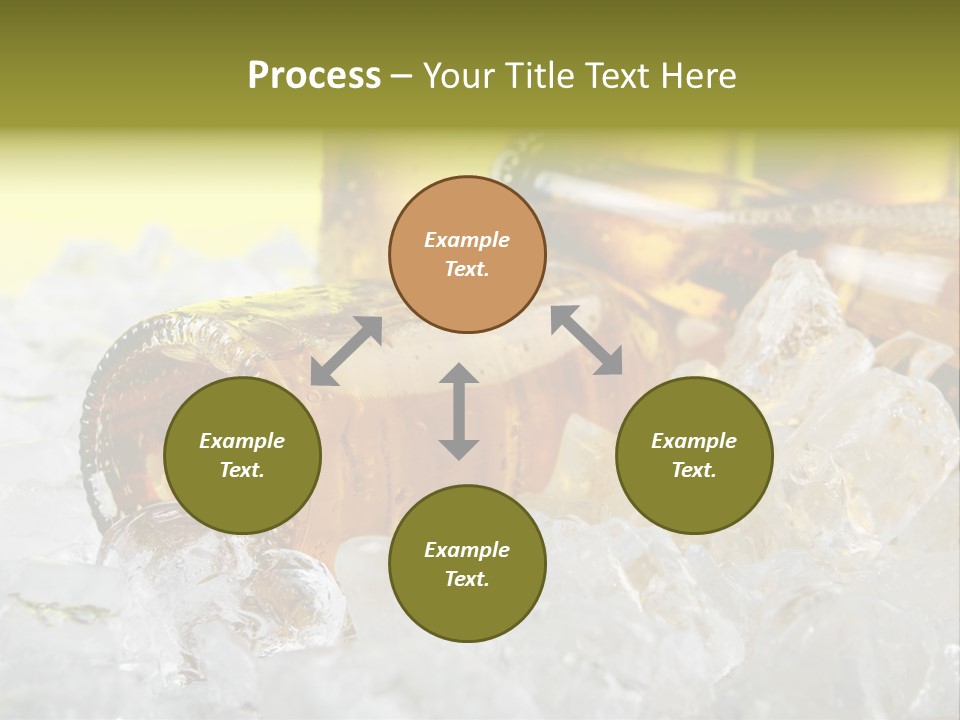 Process – Your Title Text Here

Example Text.

Example Text.

Example Text.

Example Text.